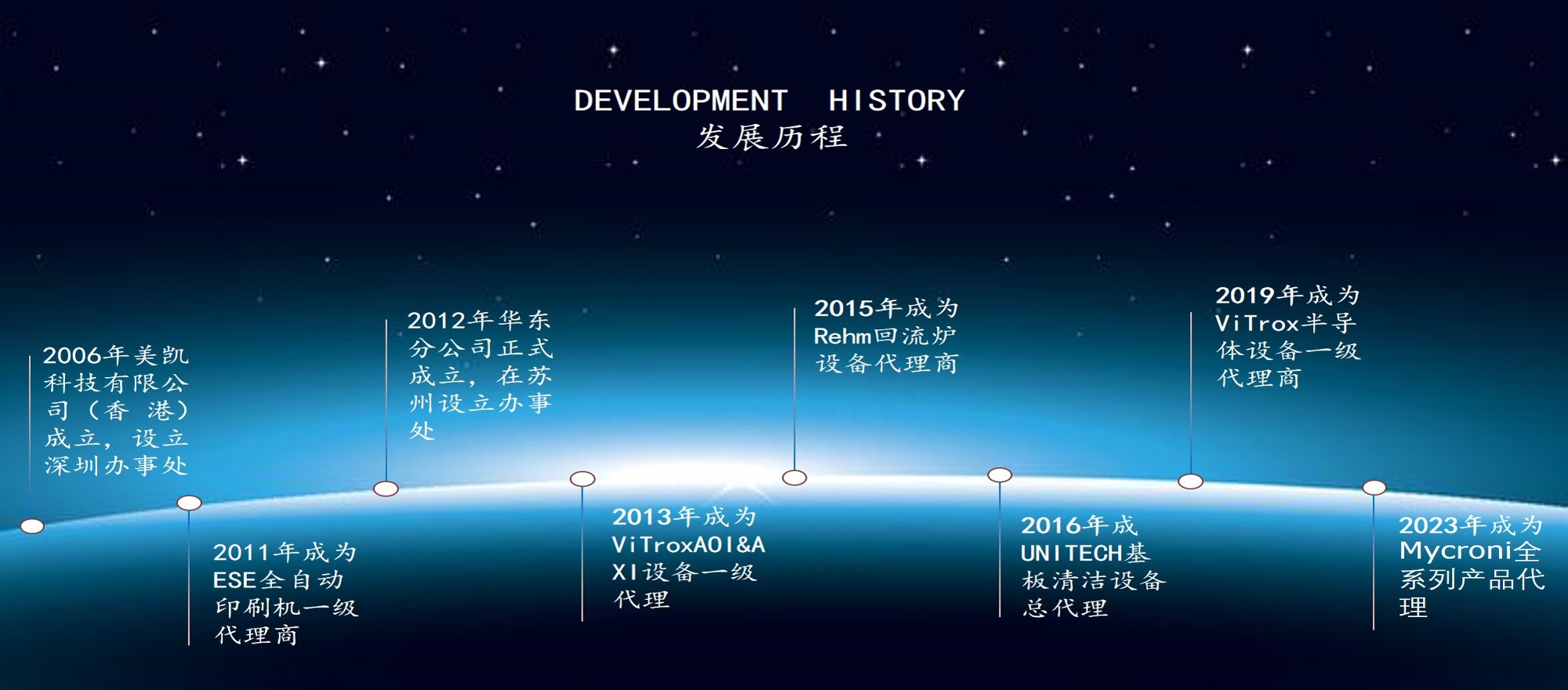 DEVELOPMENT HISTORY
发展历程

2006年美凯科技有限公司（香 港）成立，设立深圳办事处

2011年成为ESE全自动印刷机一级代理商

2012年华东分公司正式成立，在苏州设立办事处

2013年成为ViTroxAOI&AXI设备一级代理

2015年成为Rehm回流炉设备代理商

2016年成UNITECH基板清洁设备总代理

2019年成为ViTrox半导体设备一级代理商

2023年成为Mycroni全系列产品代理